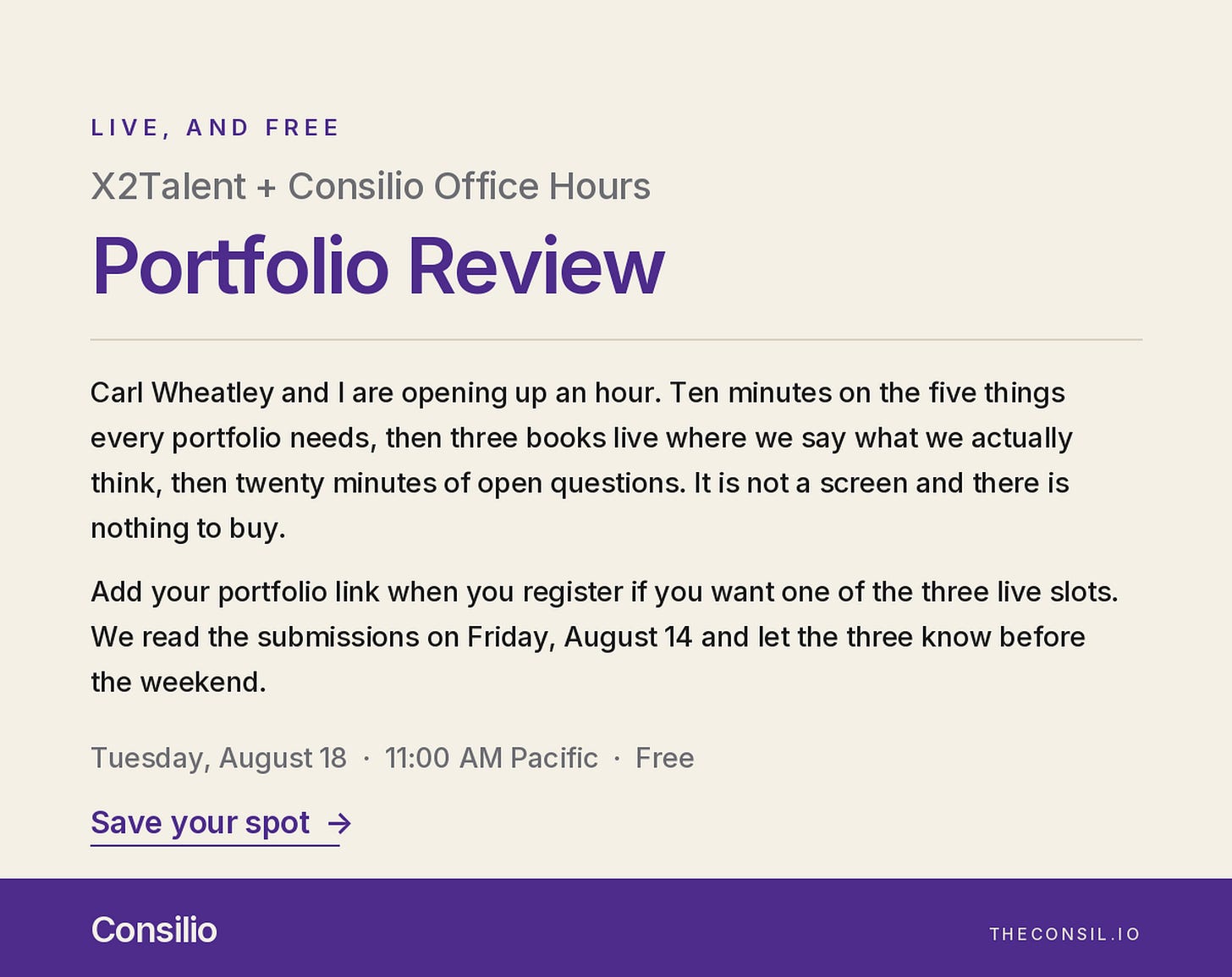 LIVE, AND FREE

X2Talent + Consilio Office Hours

Portfolio Review

Carl Wheatley and I are opening up an hour. Ten minutes on the five things every portfolio needs, then three books live where we say what we actually think, then twenty minutes of open questions. It is not a screen and there is nothing to buy.

Add your portfolio link when you register if you want one of the three live slots. We read the submissions on Friday, August 14 and let the three know before the weekend.

Tuesday, August 18 · 11:00 AM Pacific · Free

Save your spot →

Consilio

THECONSIL.IO